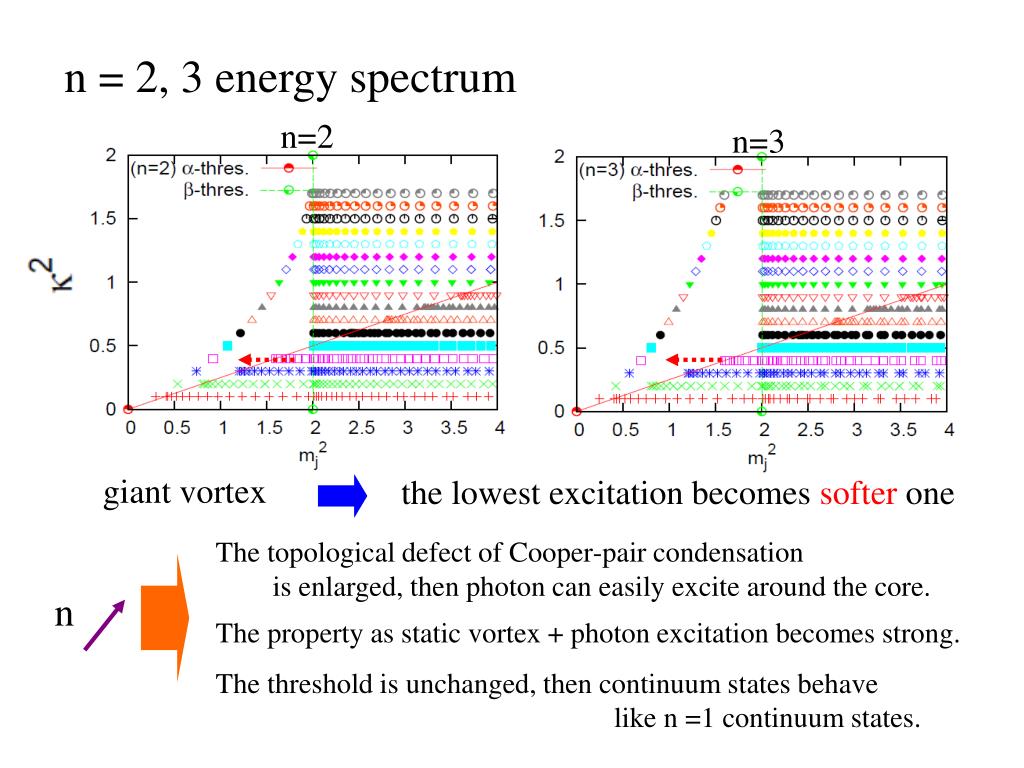 n = 2, 3 energy spectrum

n=2

(n=2) $\alpha$-thres.
$\beta$-thres.

$\kappa^2$

2
1.5
1
0.5
0

0 0.5 1 1.5 2 2.5 3 3.5 4

$m_j^2$

n=3

(n=3) $\alpha$-thres.
$\beta$-thres.

2
1.5
1
0.5
0

0 0.5 1 1.5 2 2.5 3 3.5 4

$m_j^2$

giant vortex

the lowest excitation becomes softer one

n

The topological defect of Cooper-pair condensation is enlarged, then photon can easily excite around the core.

The property as static vortex + photon excitation becomes strong.

The threshold is unchanged, then continuum states behave like n =1 continuum states.